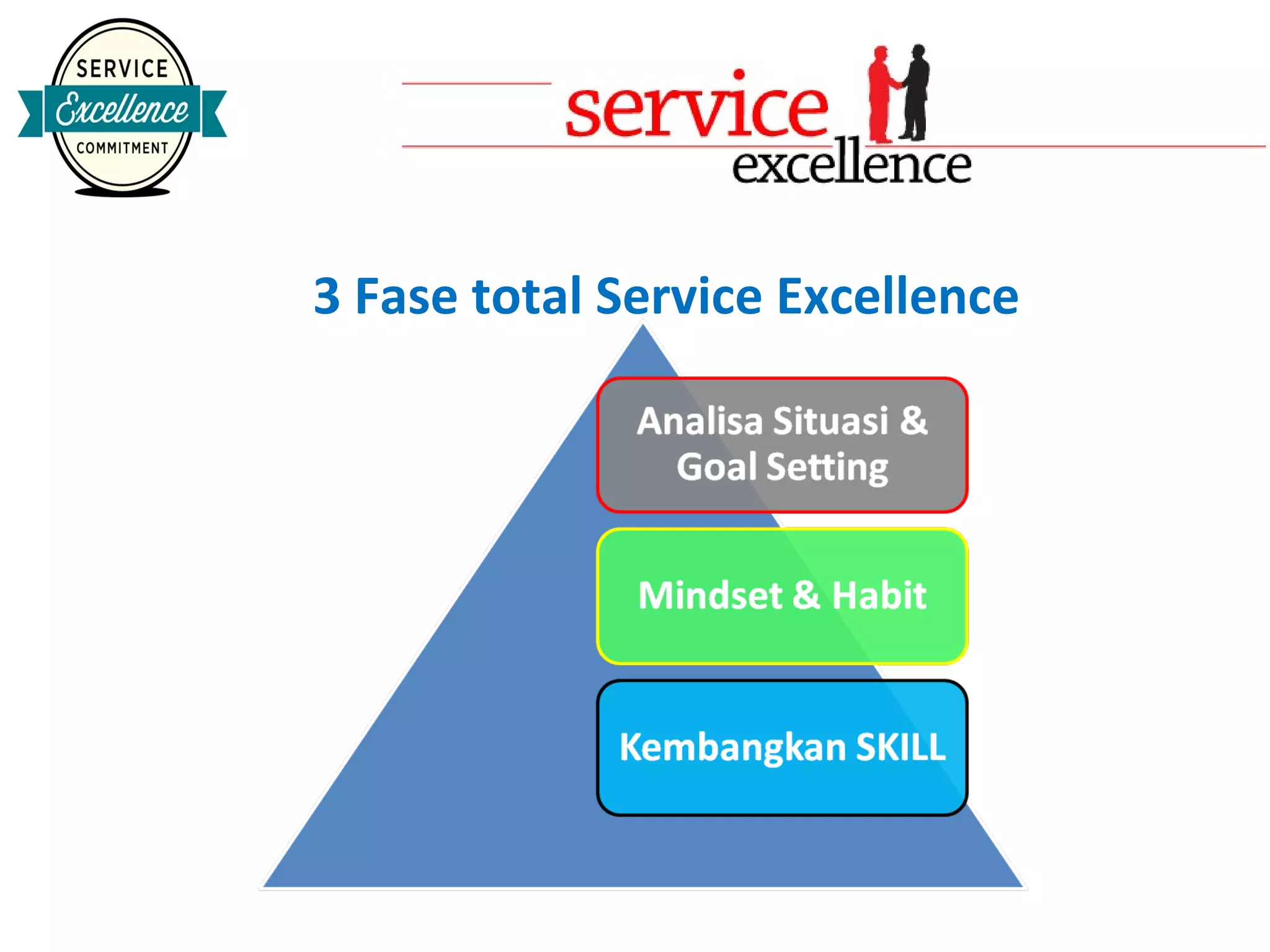 SERVICE
Excellence
COMMITMENT

service
excellence

3 Fase total Service Excellence

Analisa Situasi & Goal Setting

Mindset & Habit

Kembangkan SKILL